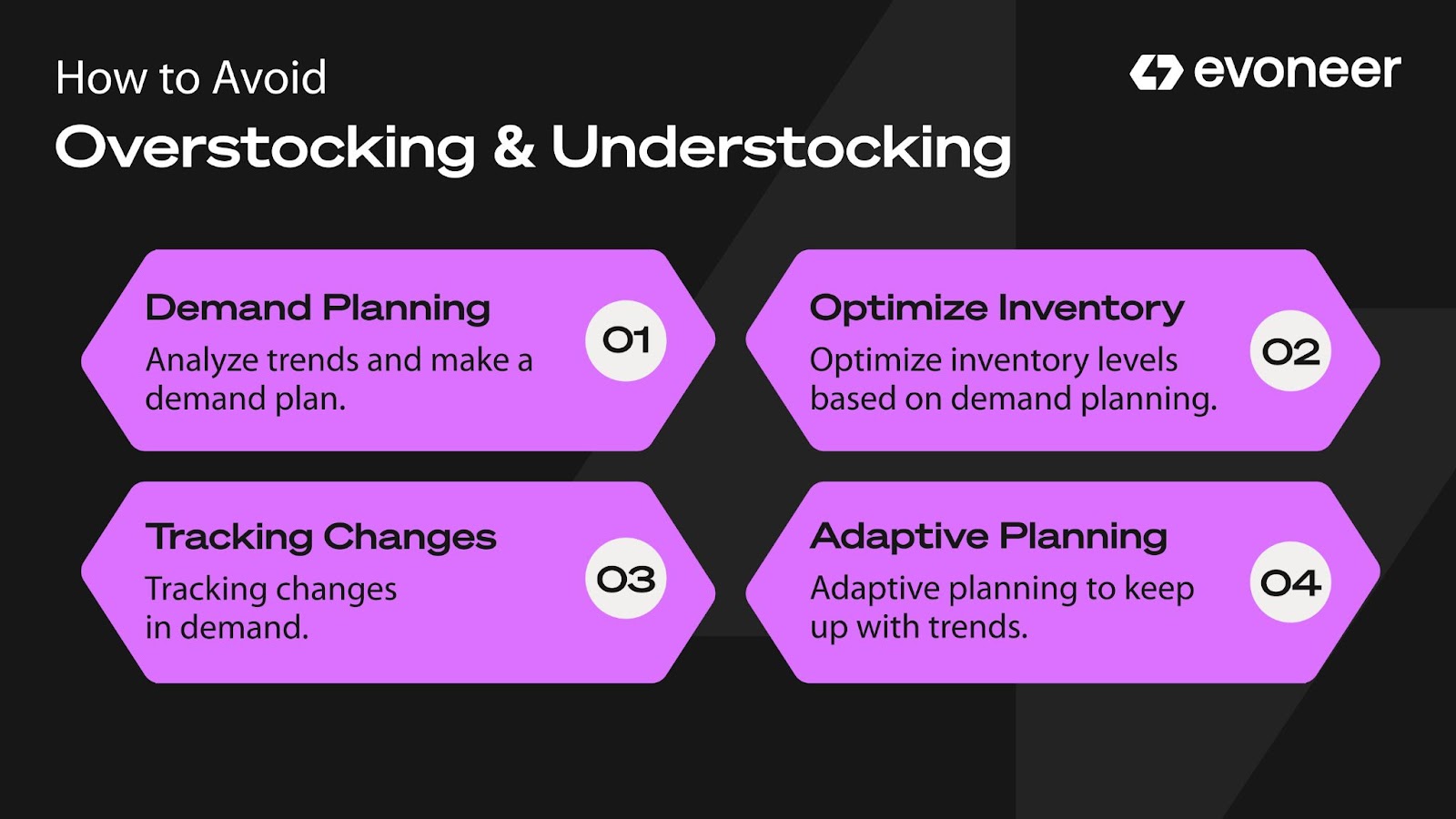 How to Avoid
Overstocking & Understocking

evoneer

Demand Planning
Analyze trends and make a demand plan.
01

Optimize Inventory
Optimize inventory levels based on demand planning.
02

Tracking Changes
Tracking changes in demand.
03

Adaptive Planning
Adaptive planning to keep up with trends.
04